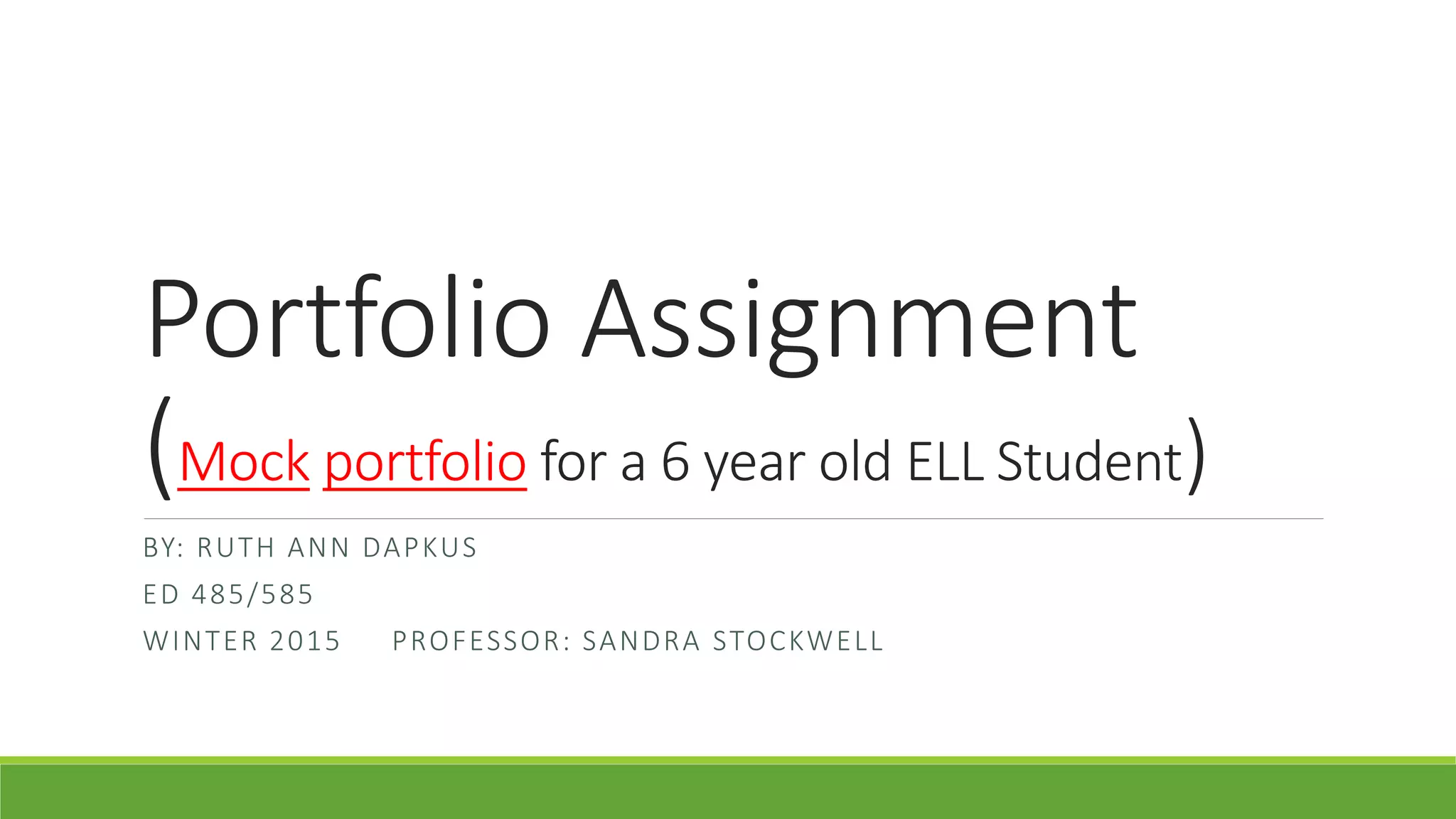 Portfolio Assignment (Mock portfolio for a 6 year old ELL Student)

BY: RUTH ANN DAPKUS

ED 485/585

WINTER 2015 PROFESSOR: SANDRA STOCKWELL